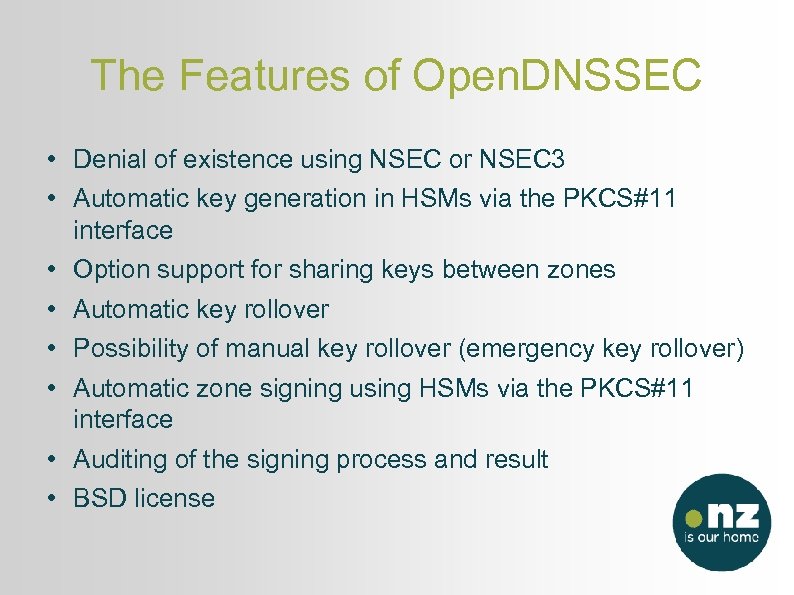 The Features of OpenDNSSEC

• Denial of existence using NSEC or NSEC3
• Automatic key generation in HSMs via the PKCS#11 interface
• Option support for sharing keys between zones
• Automatic key rollover
• Possibility of manual key rollover (emergency key rollover)
• Automatic zone signing using HSMs via the PKCS#11 interface
• Auditing of the signing process and result
• BSD license

.nz
is our home